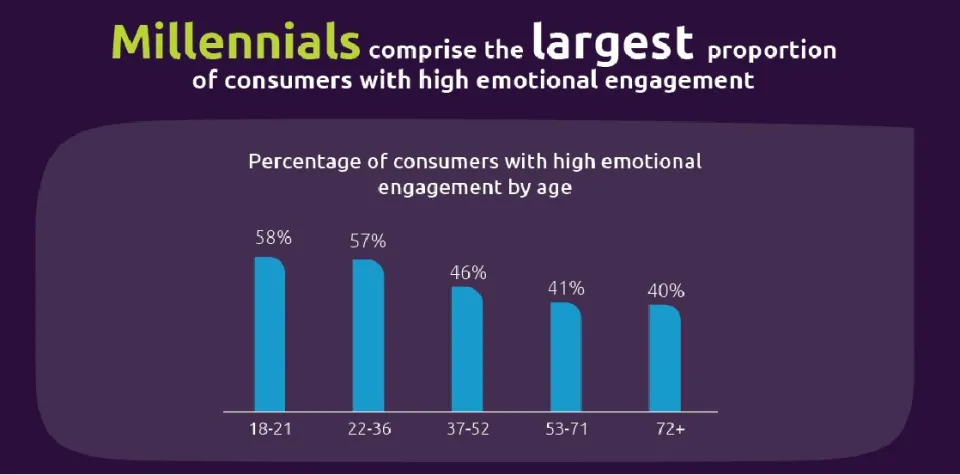 Millennials comprise the largest proportion of consumers with high emotional engagement

Percentage of consumers with high emotional engagement by age

58%
57%
46%
41%
40%

18-21
22-36
37-52
53-71
72+